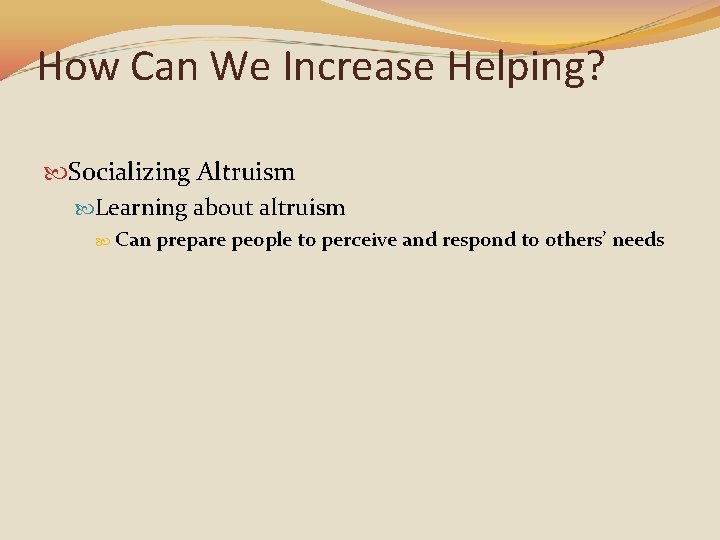 How Can We Increase Helping?

Socializing Altruism

Learning about altruism

Can prepare people to perceive and respond to others' needs